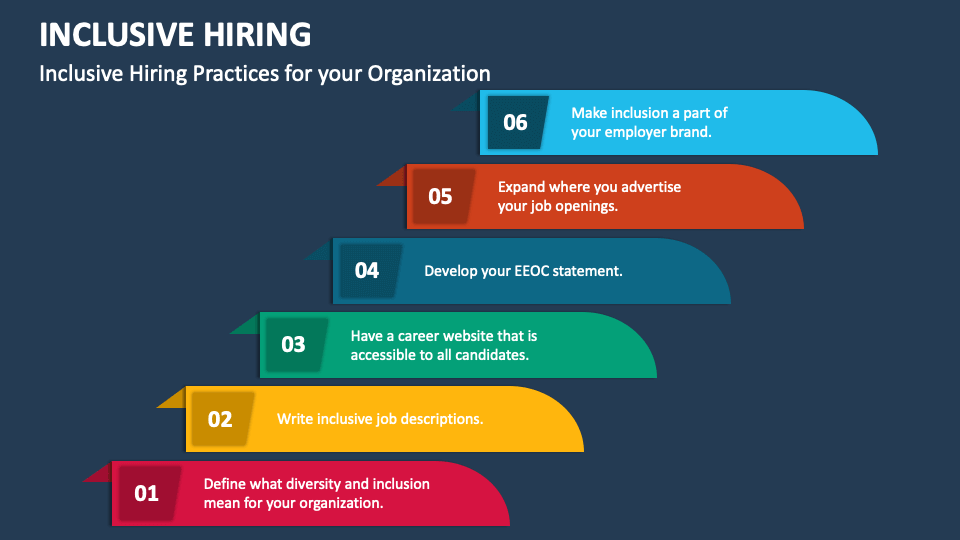 INCLUSIVE HIRING

Inclusive Hiring Practices for your Organization

06 Make inclusion a part of your employer brand.

05 Expand where you advertise your job openings.

04 Develop your EEOC statement.

03 Have a career website that is accessible to all candidates.

02 Write inclusive job descriptions.

01 Define what diversity and inclusion mean for your organization.